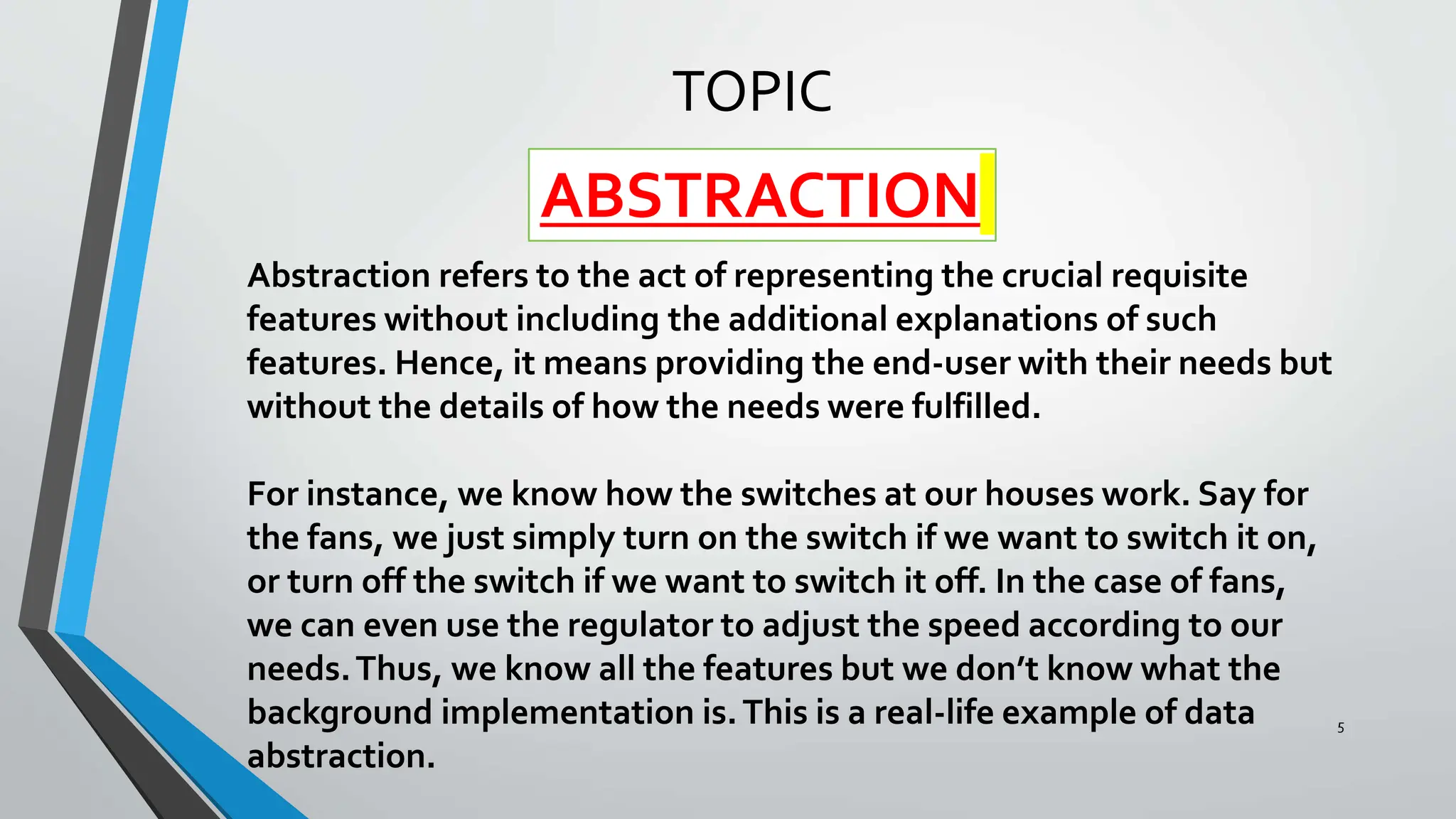 TOPIC

ABSTRACTION

Abstraction refers to the act of representing the crucial requisite features without including the additional explanations of such features. Hence, it means providing the end-user with their needs but without the details of how the needs were fulfilled.

For instance, we know how the switches at our houses work. Say for the fans, we just simply turn on the switch if we want to switch it on, or turn off the switch if we want to switch it off. In the case of fans, we can even use the regulator to adjust the speed according to our needs. Thus, we know all the features but we don't know what the background implementation is. This is a real-life example of data abstraction.

5